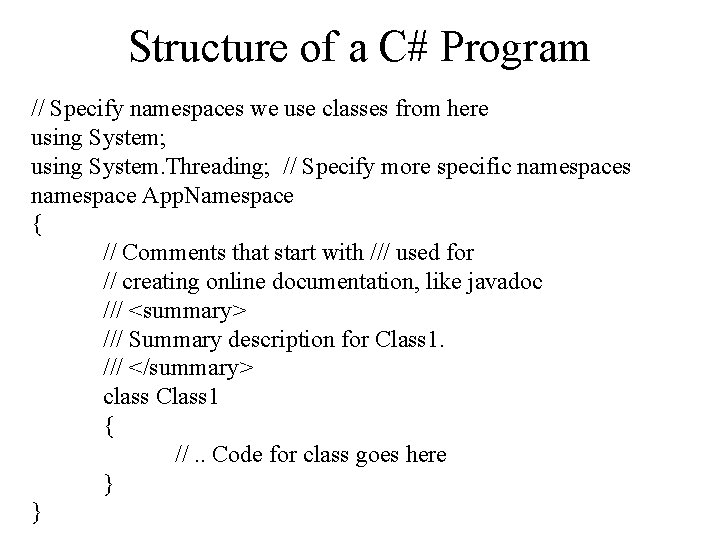 Structure of a C# Program

// Specify namespaces we use classes from here
using System;
using System.Threading; // Specify more specific namespaces
namespace AppNamespace
{
// Comments that start with /// used for
// creating online documentation, like javadoc
/// <summary>
/// Summary description for Class1.
/// </summary>
class Class1
{
// .. Code for class goes here
}
}